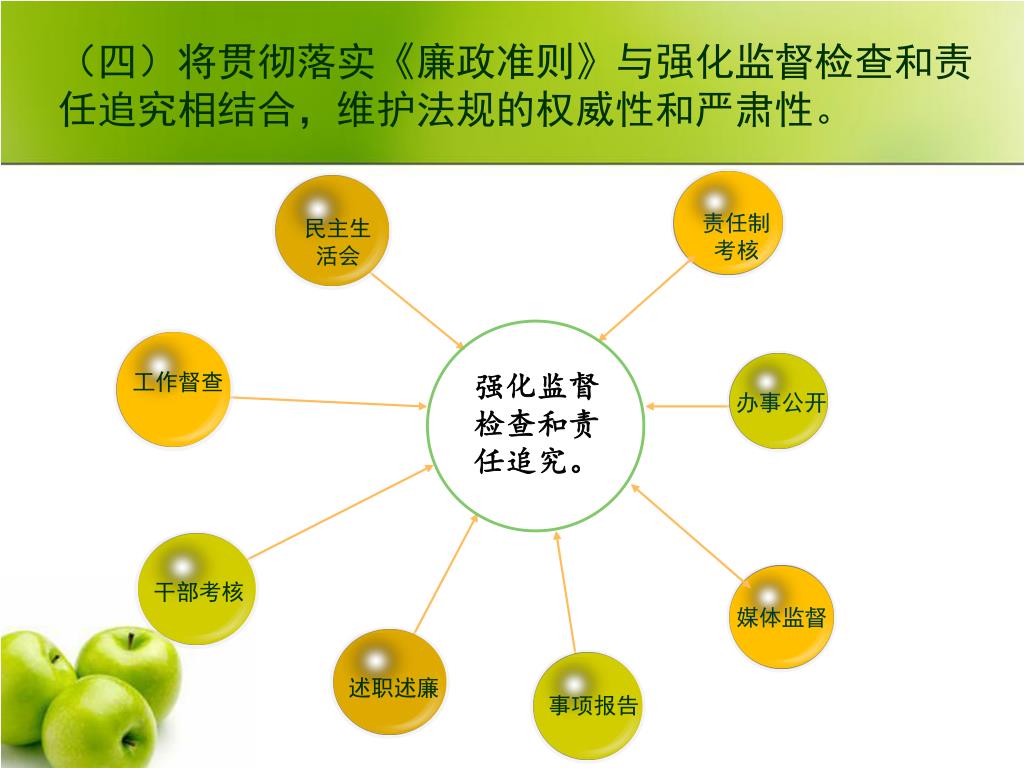 （四）将贯彻落实《廉政准则》与强化监督检查和责任追究相结合，维护法规的权威性和严肃性。

民主生活会

责任制考核

工作督查

强化监督检查和责任追究。

办事公开

干部考核

媒体监督

述职述廉

事项报告